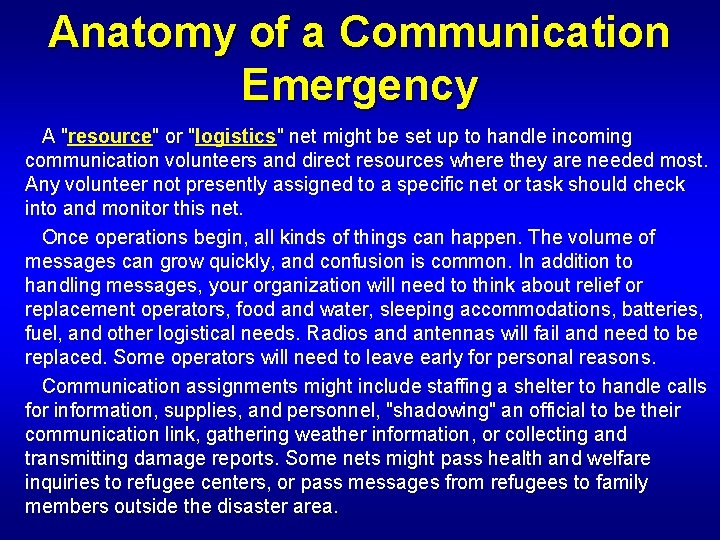 Anatomy of a Communication Emergency

A "resource" or "logistics" net might be set up to handle incoming communication volunteers and direct resources where they are needed most. Any volunteer not presently assigned to a specific net or task should check into and monitor this net.

Once operations begin, all kinds of things can happen. The volume of messages can grow quickly, and confusion is common. In addition to handling messages, your organization will need to think about relief or replacement operators, food and water, sleeping accommodations, batteries, fuel, and other logistical needs. Radios and antennas will fail and need to be replaced. Some operators will need to leave early for personal reasons.

Communication assignments might include staffing a shelter to handle calls for information, supplies, and personnel, "shadowing" an official to be their communication link, gathering weather information, or collecting and transmitting damage reports. Some nets might pass health and welfare inquiries to refugee centers, or pass messages from refugees to family members outside the disaster area.